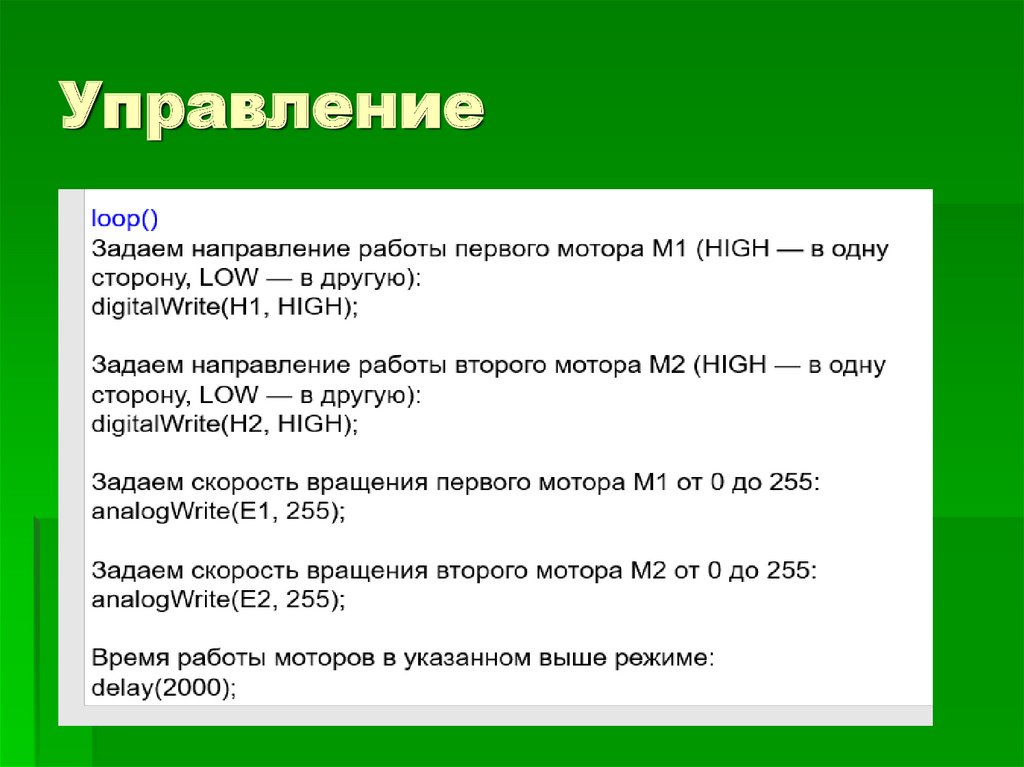 Управление

loop()
Задаем направление работы первого мотора M1 (HIGH — в одну сторону, LOW — в другую):
digitalWrite(H1, HIGH);

Задаем направление работы второго мотора M2 (HIGH — в одну сторону, LOW — в другую):
digitalWrite(H2, HIGH);

Задаем скорость вращения первого мотора M1 от 0 до 255:
analogWrite(E1, 255);

Задаем скорость вращения второго мотора M2 от 0 до 255:
analogWrite(E2, 255);

Время работы моторов в указанном выше режиме:
delay(2000);